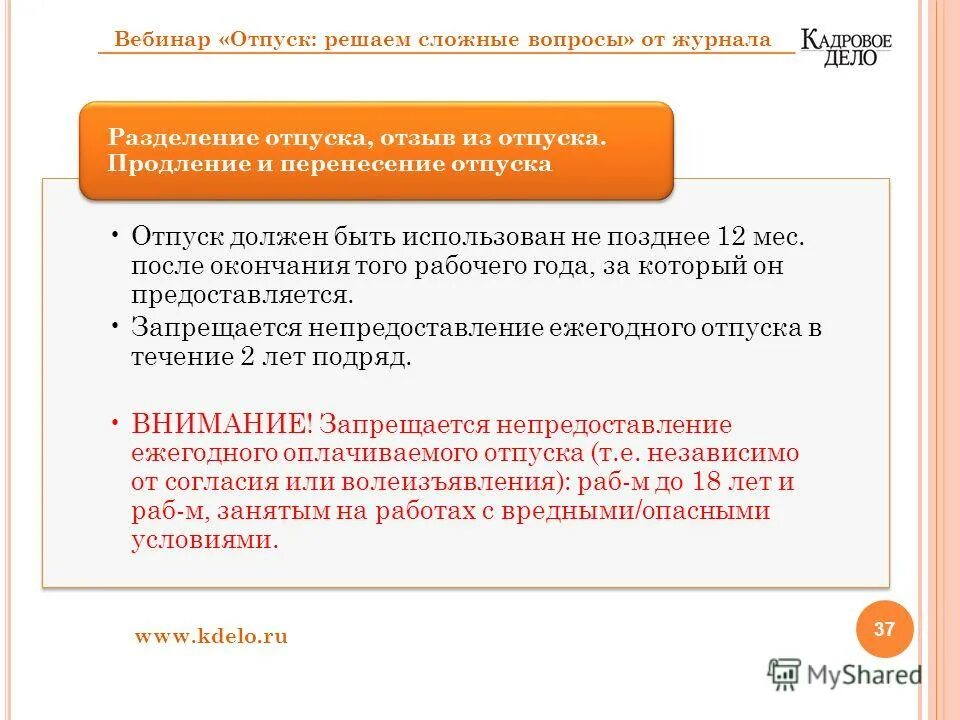 Вебинар «Отпуск: решаем сложные вопросы» от журнала

КАДРОВОЕ ДЕЛО

Разделение отпуска, отзыв из отпуска. Продление и перенесение отпуска

• Отпуск должен быть использован не позднее 12 мес. после окончания того рабочего года, за который он предоставляется.
• Запрещается непредоставление ежегодного отпуска в течение 2 лет подряд.

• ВНИМАНИЕ! Запрещается непредоставление ежегодного оплачиваемого отпуска (т.е. независимо от согласия или волеизъявления): раб-м до 18 лет и раб-м, занятым на работах с вредными/опасными условиями.

www.kdelo.ru

37

MyShared